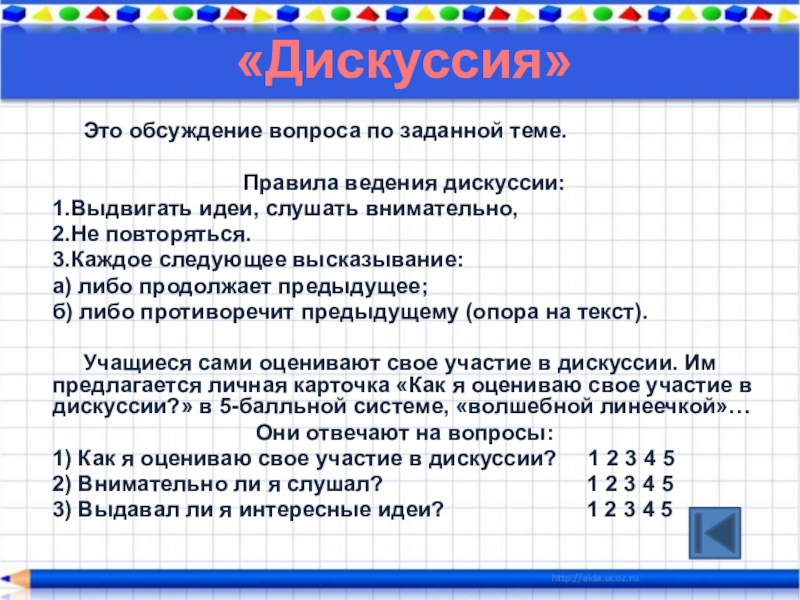 «Дискуссия»

Это обсуждение вопроса по заданной теме.

Правила ведения дискуссии:
1.Выдвигать идеи, слушать внимательно,
2.Не повторяться.
3.Каждое следующее высказывание:
а) либо продолжает предыдущее;
б) либо противоречит предыдущему (опора на текст).

Учащиеся сами оценивают свое участие в дискуссии. Им предлагается личная карточка «Как я оцениваю свое участие в дискуссии?» в 5-балльной системе, «волшебной линеечкой»…
Они отвечают на вопросы:
1) Как я оцениваю свое участие в дискуссии? 1 2 3 4 5
2) Внимательно ли я слушал? 1 2 3 4 5
3) Выдавал ли я интересные идеи? 1 2 3 4 5

http://aida.ucoz.ru